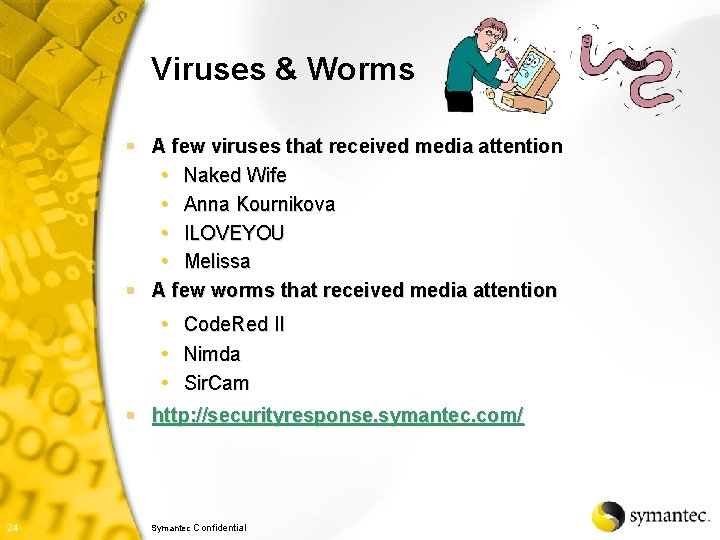 Viruses & Worms

- A few viruses that received media attention
  - Naked Wife
  - Anna Kournikova
  - ILOVEYOU
  - Melissa
- A few worms that received media attention
  - CodeRed II
  - Nimda
  - SirCam
- http://securityresponse.symantec.com/

24

Symantec Confidential

symantec.